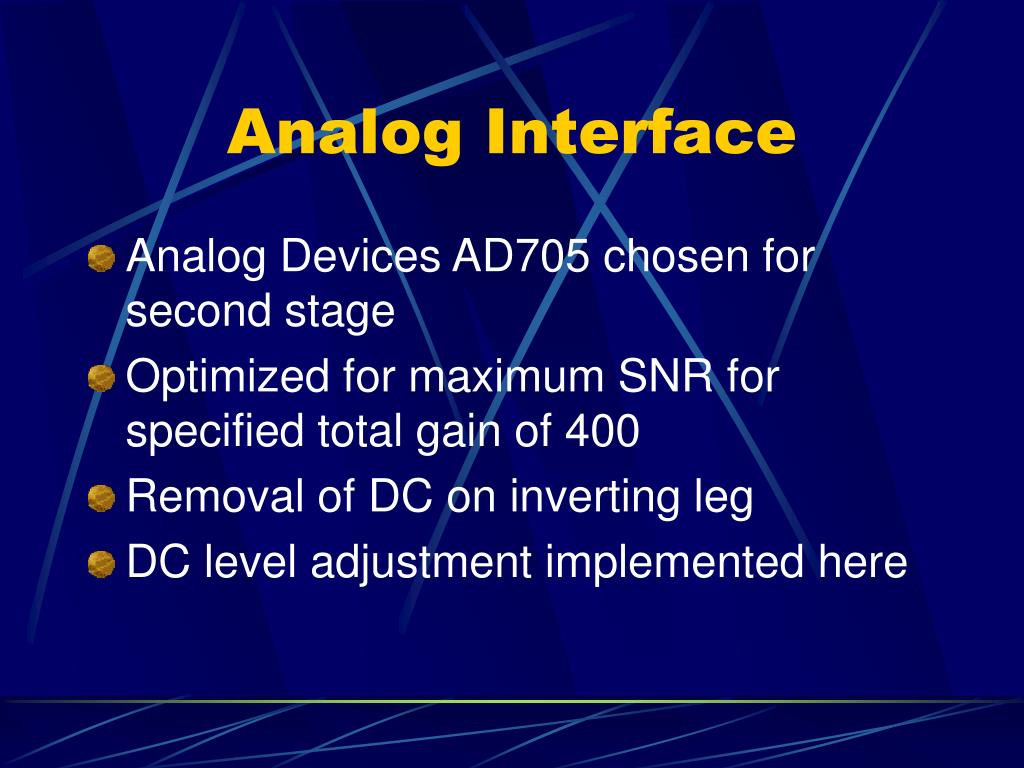 Analog Interface

Analog Devices AD705 chosen for second stage

Optimized for maximum SNR for specified total gain of 400

Removal of DC on inverting leg

DC level adjustment implemented here